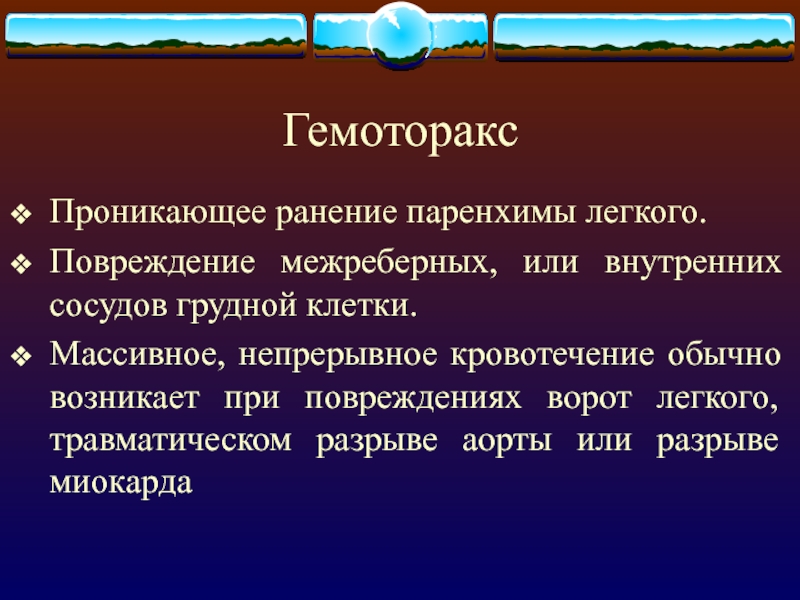 Гемоторакс

❖ Проникающее ранение паренхимы легкого.

❖ Повреждение межреберных, или внутренних сосудов грудной клетки.

❖ Массивное, непрерывное кровотечение обычно возникает при повреждениях ворот легкого, травматическом разрыве аорты или разрыве миокарда